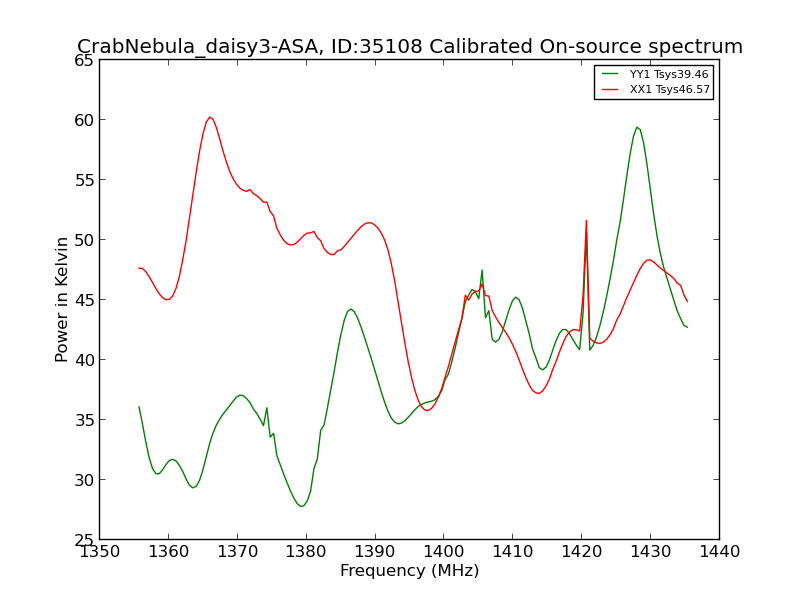 CrabNebula_daisy3-ASA, ID:35108 Calibrated On-source spectrum

YY1 Tsys39.46
XX1 Tsys46.57

Power in Kelvin

65
60
55
50
45
40
35
30
25

1350 1360 1370 1380 1390 1400 1410 1420 1430 1440

Frequency (MHz)